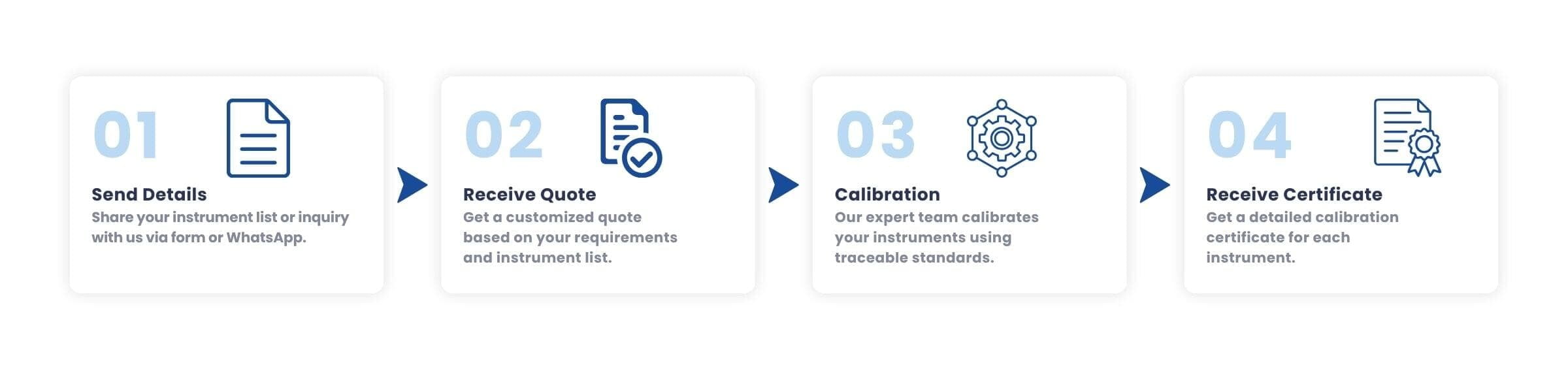 01

Send Details

Share your instrument list or inquiry with us via form or WhatsApp.

02

Receive Quote

Get a customized quote based on your requirements and instrument list.

03

Calibration

Our expert team calibrates your instruments using traceable standards.

04

Receive Certificate

Get a detailed calibration certificate for each instrument.